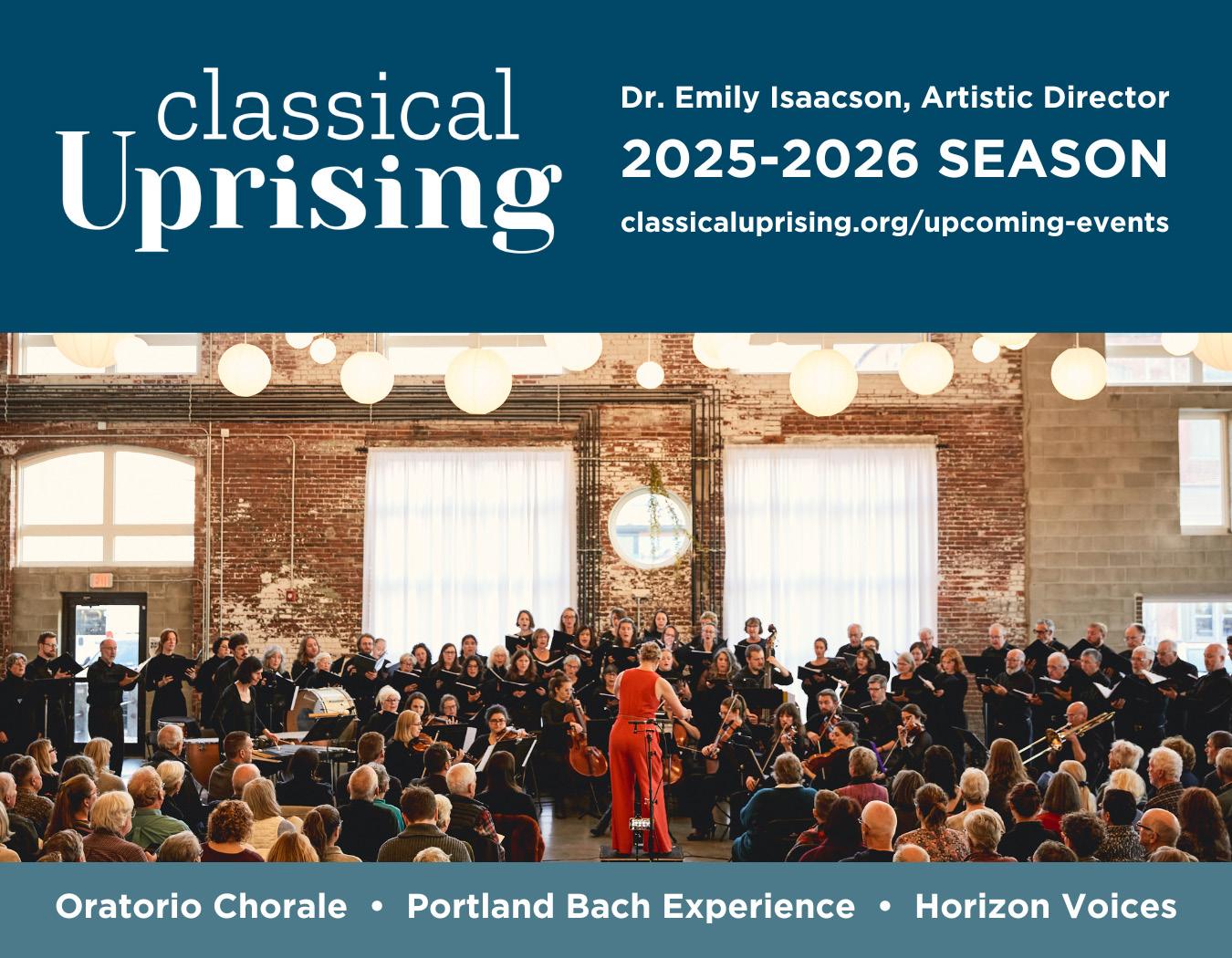 classical Uprising

Dr. Emily Isaacson, Artistic Director

2025-2026 SEASON

classicaluprising.org/upcoming-events

EXIT

Oratorio Chorale • Portland Bach Experience • Horizon Voices